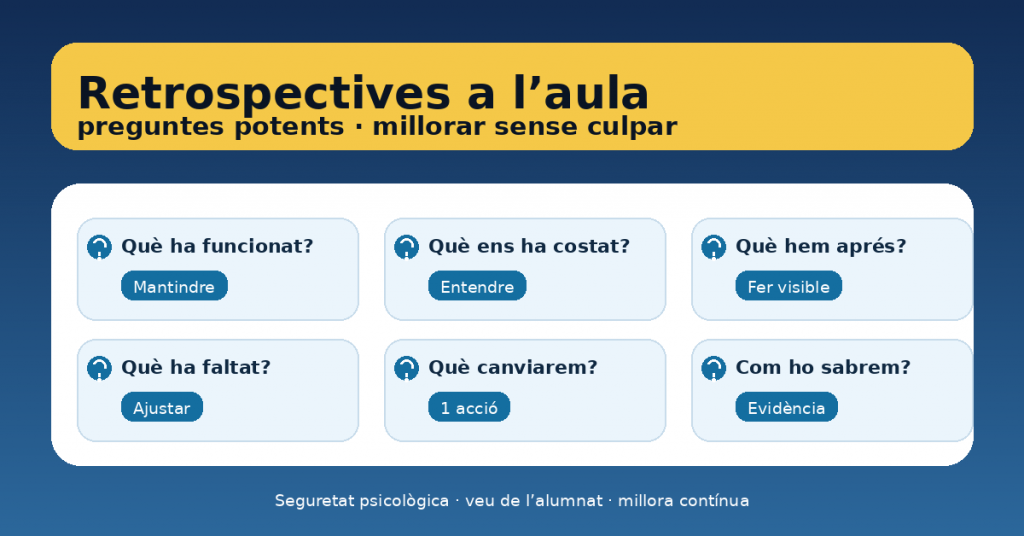 Retrospectives a l’aula
preguntes potents · millorar sense culpar

Què ha funcionat?
Mantindre

Què ens ha costat?
Entendre

Què hem aprés?
Fer visible

Què ha faltat?
Ajustar

Què canviarem?
1 acció

Com ho sabrem?
Evidència

Seguretat psicològica · veu de l’alumnat · millora contínua